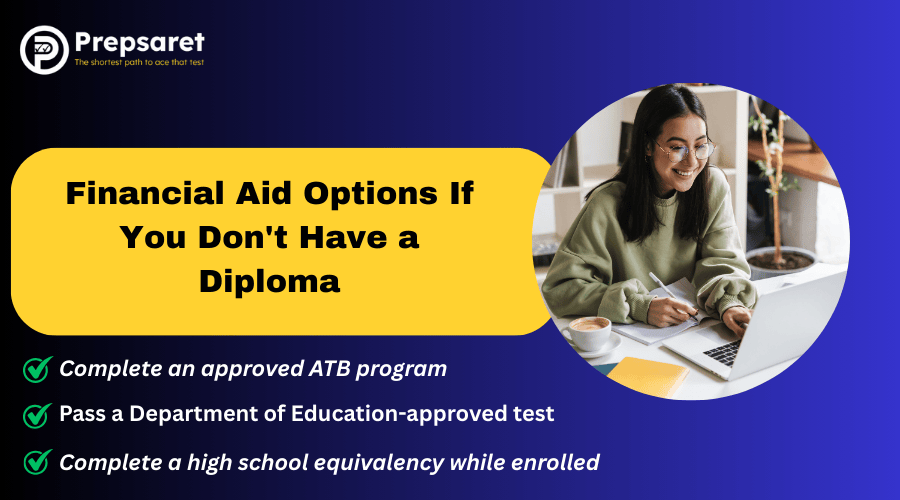 Prepsaret
The shortest path to ace that test

Financial Aid Options If You Don't Have a Diploma

Complete an approved ATB program

Pass a Department of Education-approved test

Complete a high school equivalency while enrolled